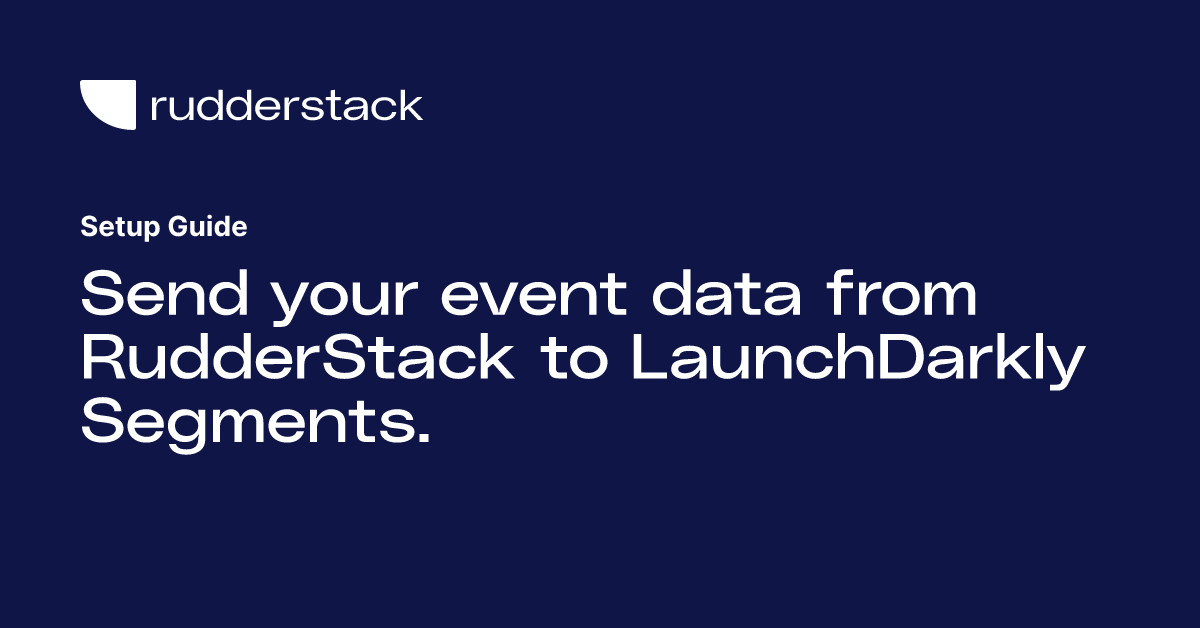 rudderstack

Setup Guide

Send your event data from RudderStack to LaunchDarkly Segments.